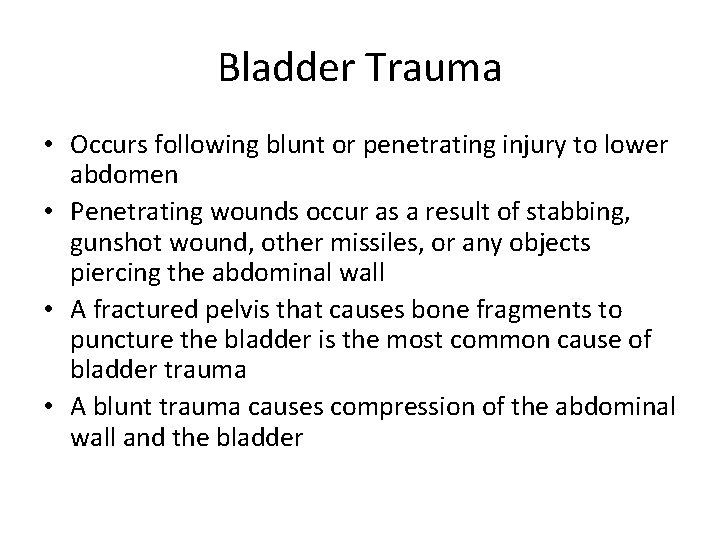 Bladder Trauma

• Occurs following blunt or penetrating injury to lower abdomen
• Penetrating wounds occur as a result of stabbing, gunshot wound, other missiles, or any objects piercing the abdominal wall
• A fractured pelvis that causes bone fragments to puncture the bladder is the most common cause of bladder trauma
• A blunt trauma causes compression of the abdominal wall and the bladder